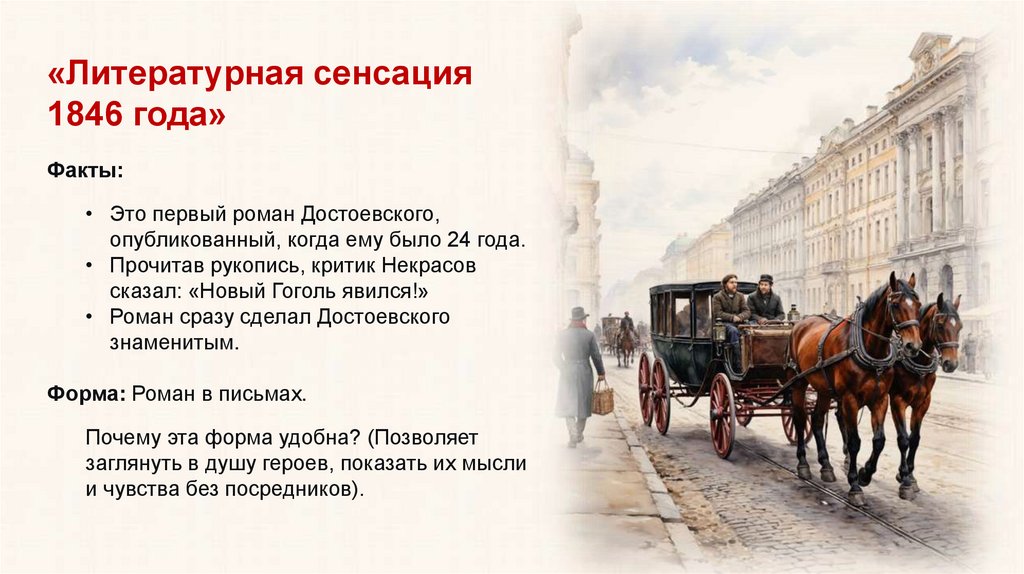 «Литературная сенсация 1846 года»

Факты:

• Это первый роман Достоевского, опубликованный, когда ему было 24 года.
• Прочитав рукопись, критик Некрасов сказал: «Новый Гоголь явился!»
• Роман сразу сделал Достоевского знаменитым.

Форма: Роман в письмах.

Почему эта форма удобна? (Позволяет заглянуть в душу героев, показать их мысли и чувства без посредников).